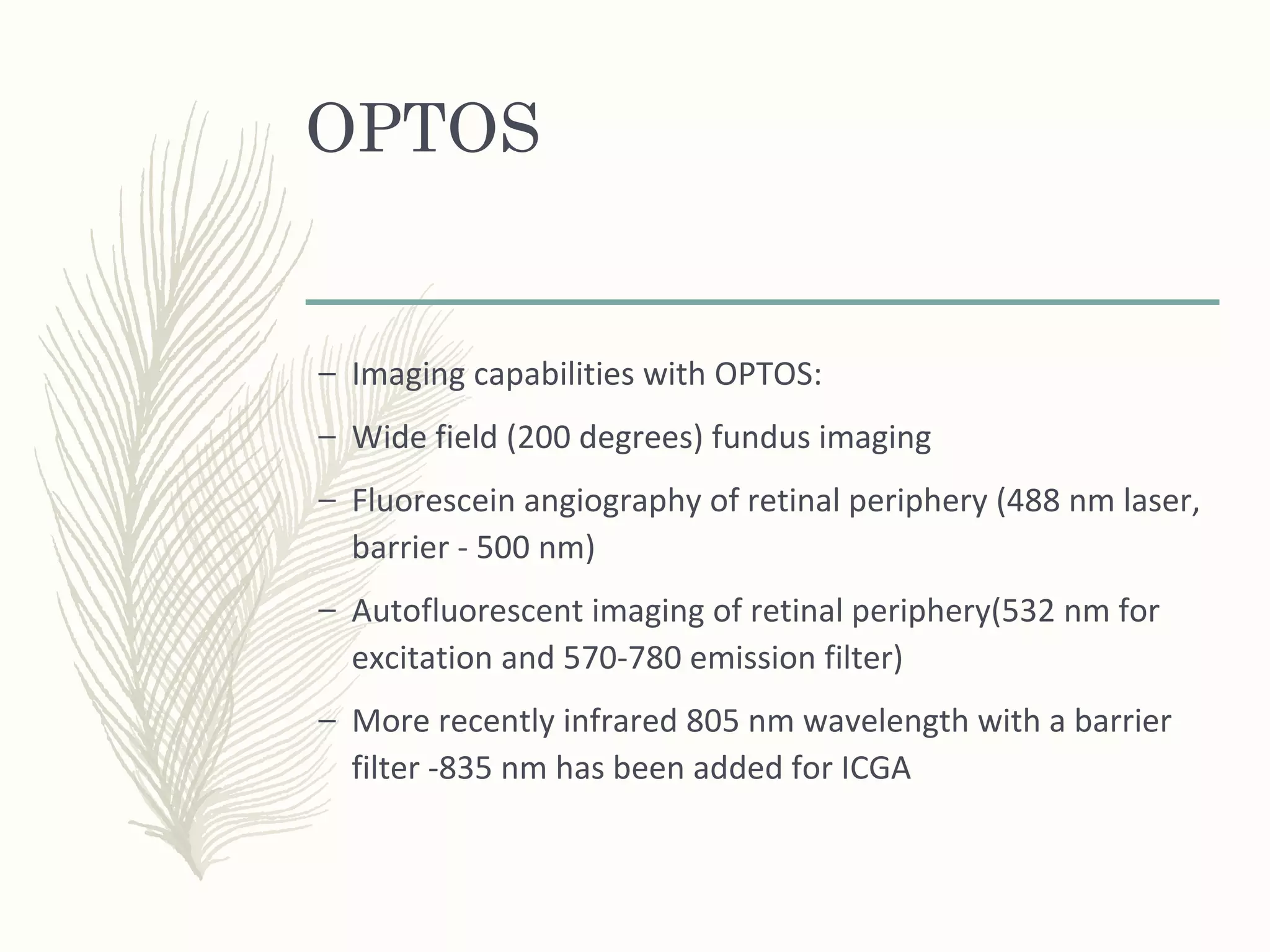 OPTOS

– Imaging capabilities with OPTOS:

– Wide field (200 degrees) fundus imaging

– Fluorescein angiography of retinal periphery (488 nm laser, barrier - 500 nm)

– Autofluorescent imaging of retinal periphery(532 nm for excitation and 570-780 emission filter)

– More recently infrared 805 nm wavelength with a barrier filter -835 nm has been added for ICGA